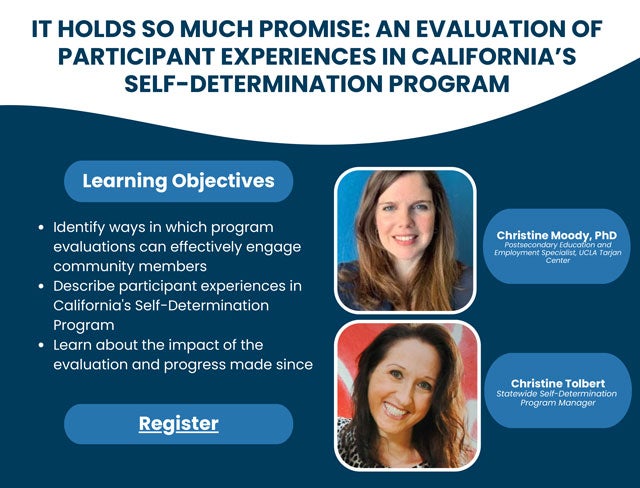 IT HOLDS SO MUCH PROMISE: AN EVALUATION OF PARTICIPANT EXPERIENCES IN CALIFORNIA'S SELF-DETERMINATION PROGRAM

Learning Objectives

- Identify ways in which program evaluations can effectively engage community members
- Describe participant experiences in California's Self-Determination Program
- Learn about the impact of the evaluation and progress made since

Register

Christine Moody, PhD
Postsecondary Education and Employment Specialist, UCLA Tarjan Center

Christine Tolbert
Statewide Self-Determination Program Manager